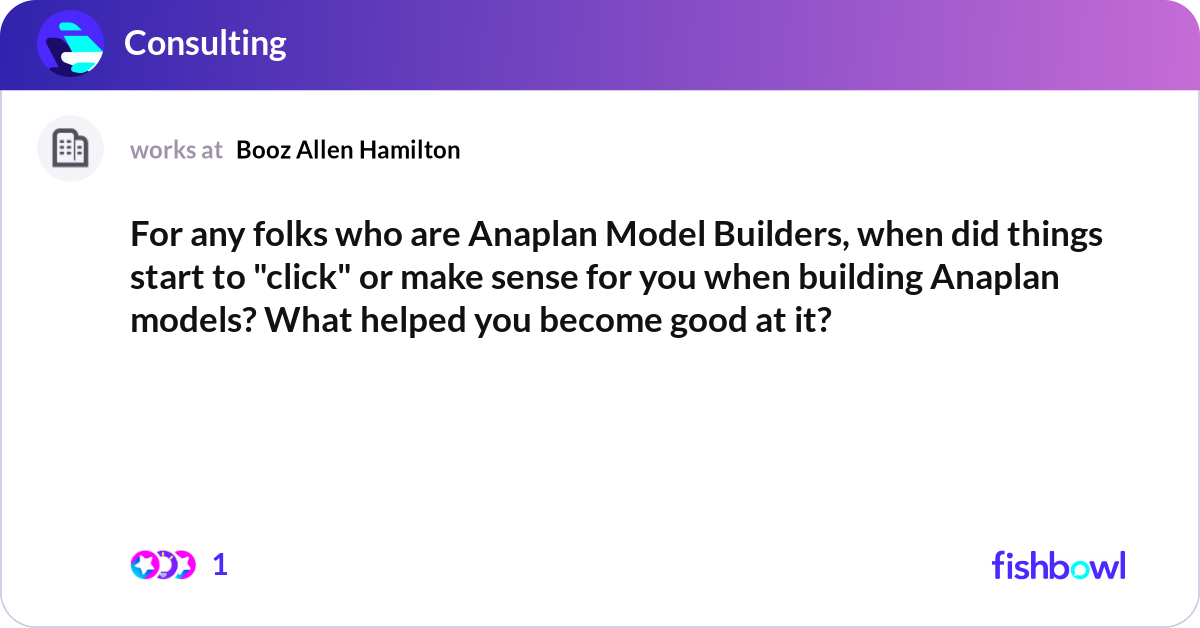 Consulting

works at Booz Allen Hamilton

For any folks who are Anaplan Model Builders, when did things start to "click" or make sense for you when building Anaplan models? What helped you become good at it?

1

fishbowl